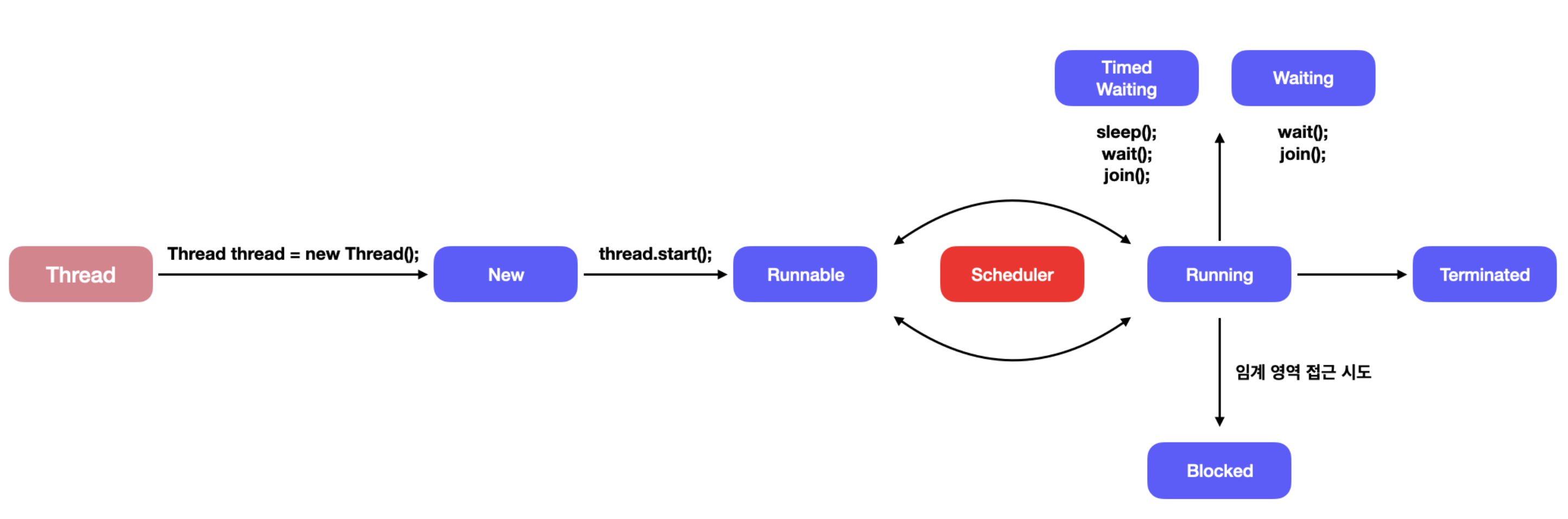 Timed Waiting

Waiting

sleep();
wait();
join();

wait();
join();

Thread

Thread thread = new Thread();

New

thread.start();

Runnable

Scheduler

Running

Terminated

임계 영역 접근 시도

Blocked